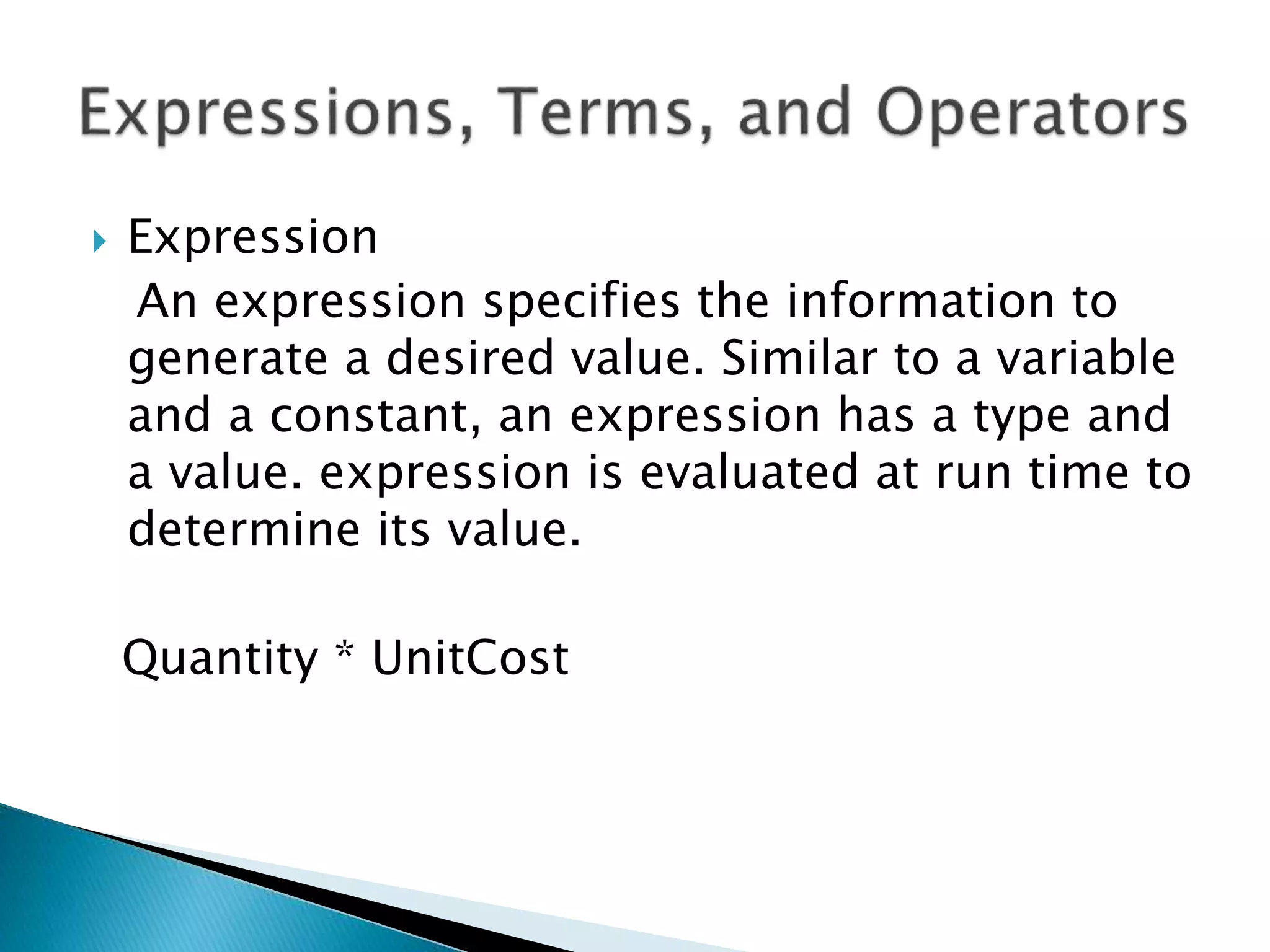 Expressions, Terms, and Operators

Expression

An expression specifies the information to generate a desired value. Similar to a variable and a constant, an expression has a type and a value. expression is evaluated at run time to determine its value.

Quantity * UnitCost